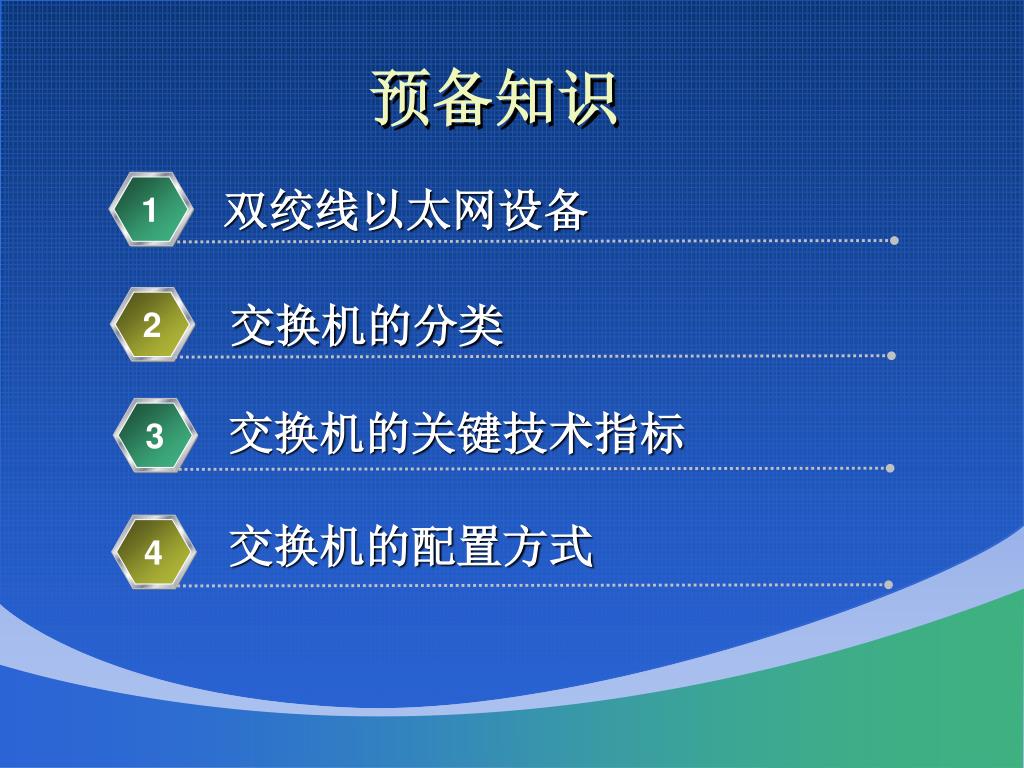 预备知识

1 双绞线以太网设备

2 交换机的分类

3 交换机的关键技术指标

4 交换机的配置方式